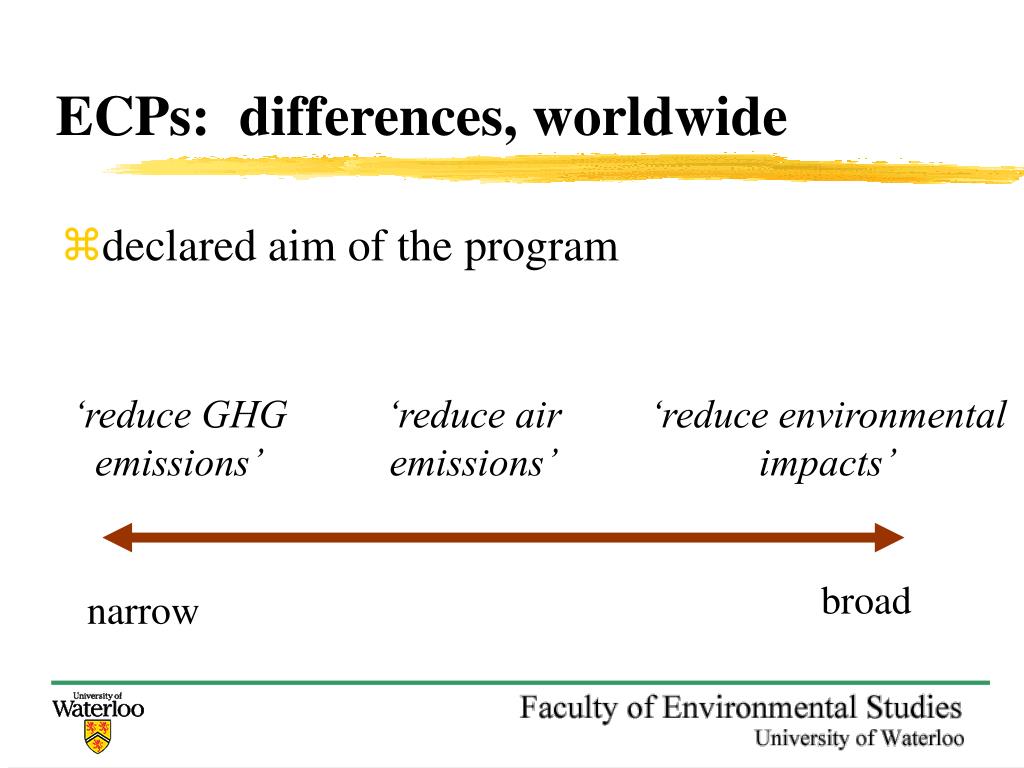 ECPs: differences, worldwide

⌘declared aim of the program

‘reduce GHG emissions’

‘reduce air emissions’

‘reduce environmental impacts’

narrow

broad

University of Waterloo

Faculty of Environmental Studies
University of Waterloo